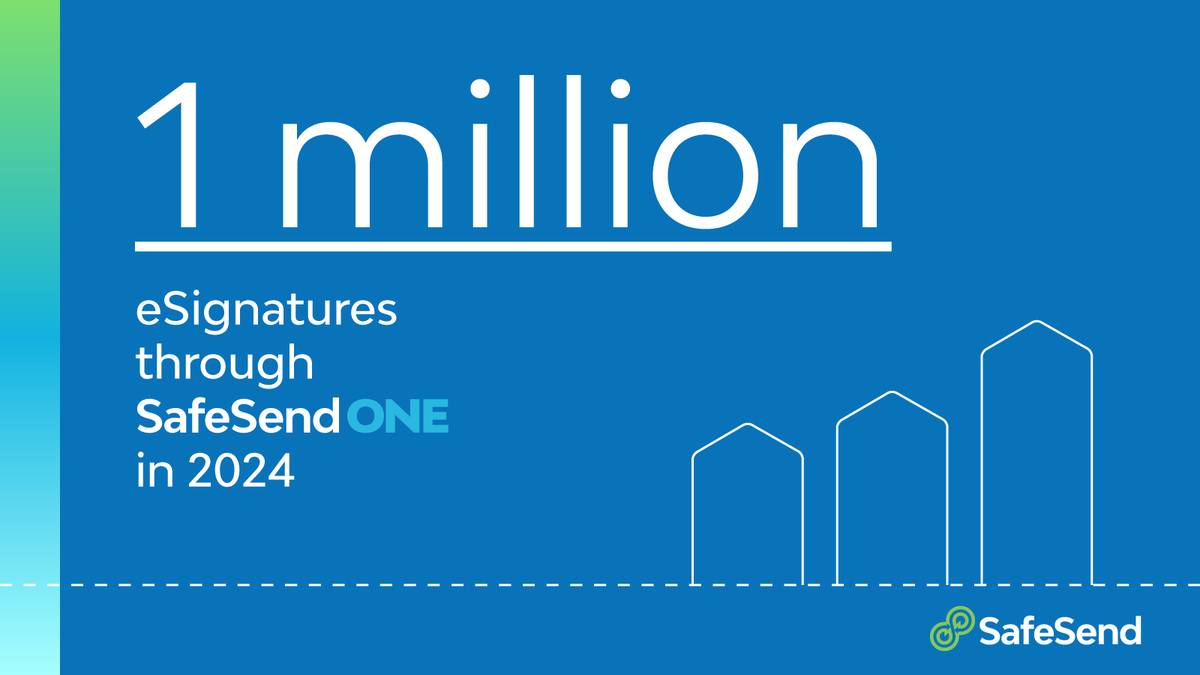 1 million

eSignatures through SafeSend ONE in 2024

SafeSend